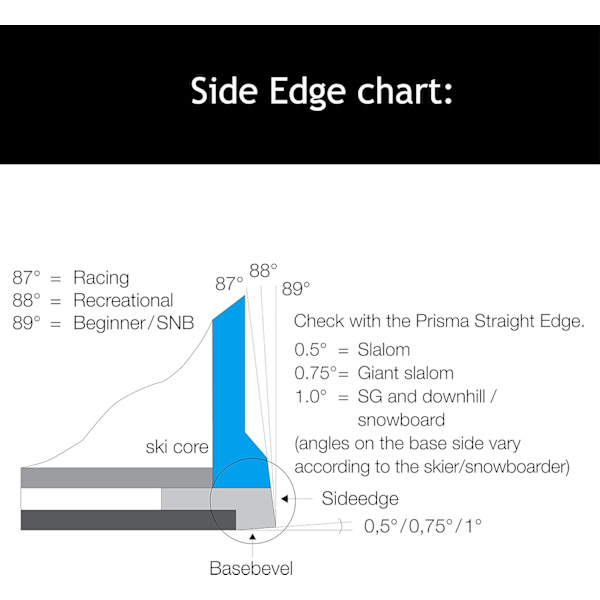 Side Edge chart:

87° = Racing
88° = Recreational
89° = Beginner/SNB

87° 88° 89°

Check with the Prisma Straight Edge.
0.5° = Slalom
0.75°= Giant slalom
1.0° = SG and downhill / snowboard
(angles on the base side vary according to the skier/snowboarder)

ski core

Sideedge

0,5°/0,75°/1°

Basebevel